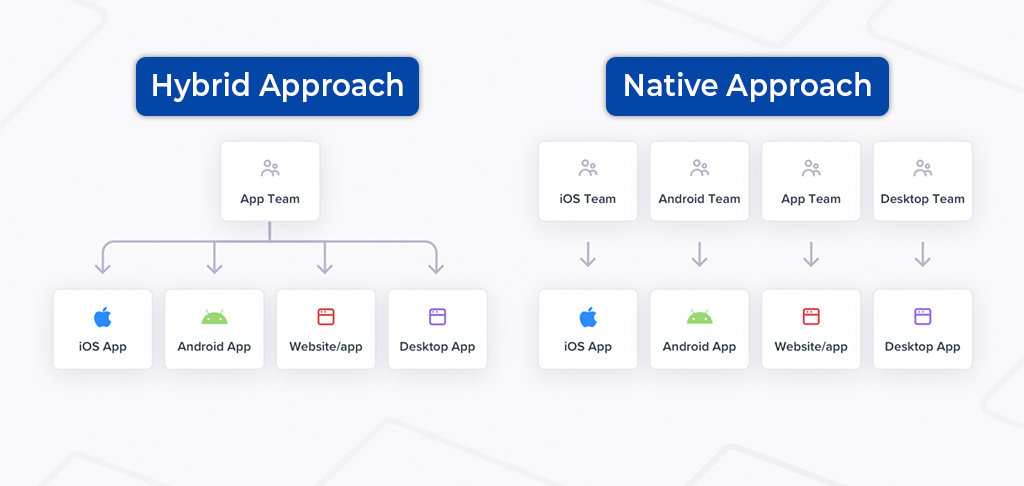 Hybrid Approach

App Team

iOS App

Android App

Website/app

Desktop App

Native Approach

iOS Team

Android Team

App Team

Desktop Team

iOS App

Android App

Website/app

Desktop App